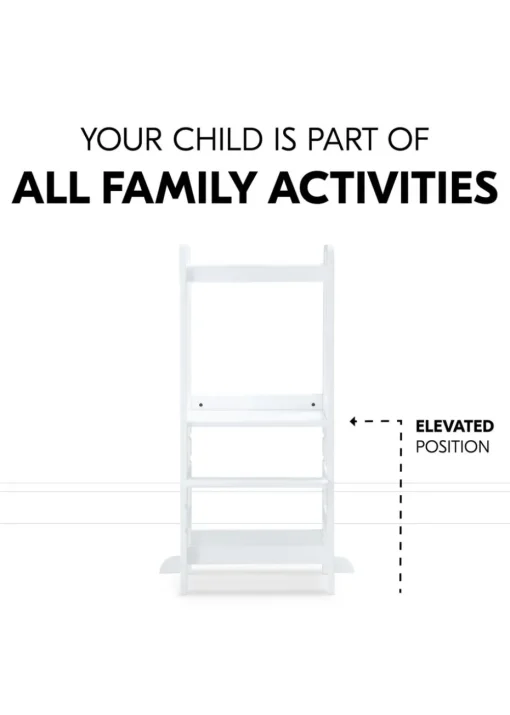 YOUR CHILD IS PART OF
ALL FAMILY ACTIVITIES

ELEVATED
POSITION